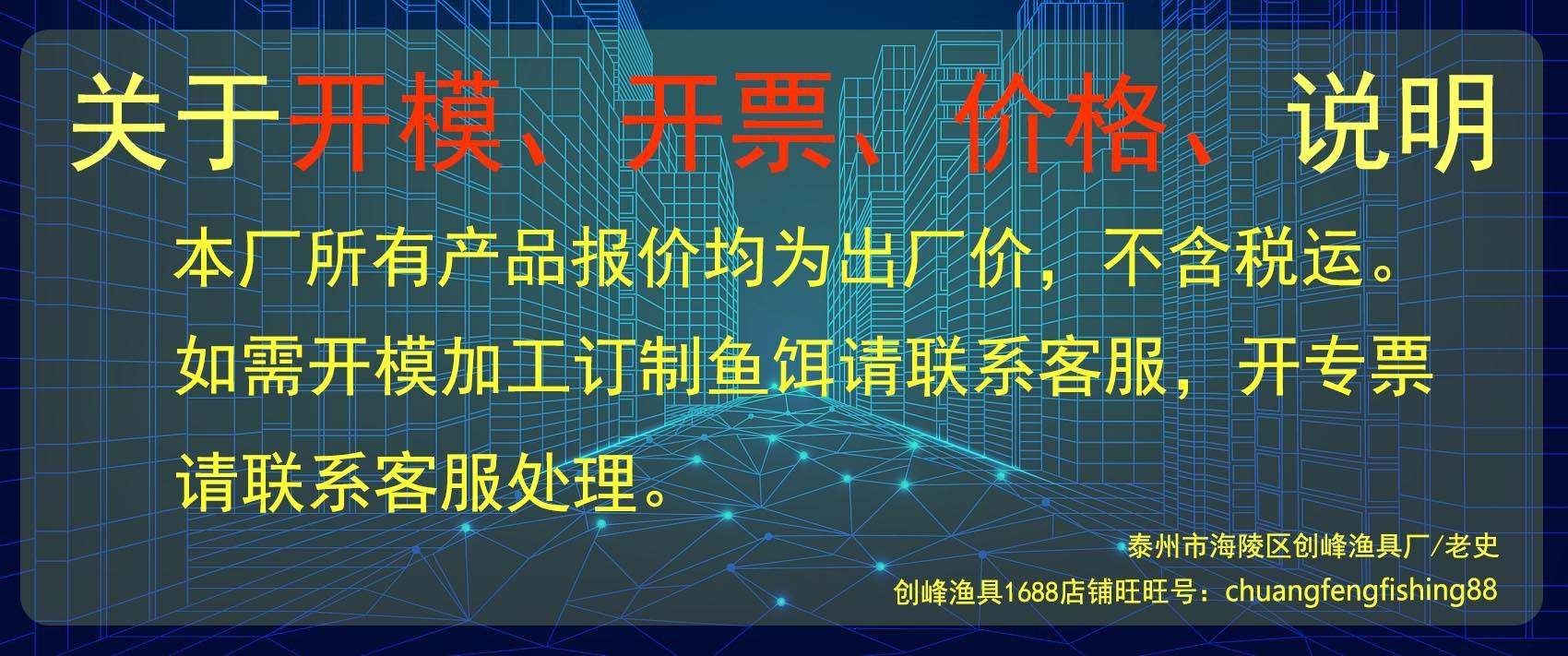 关于开模、开票、价格、说明

本厂所有产品报价均为出厂价，不含税运。如需开模加工订制鱼饵请联系客服，开专票请联系客服处理。

泰州市海陵区创峰渔具厂/老史
创峰渔具1688店铺旺旺号：chuangfengfishing88